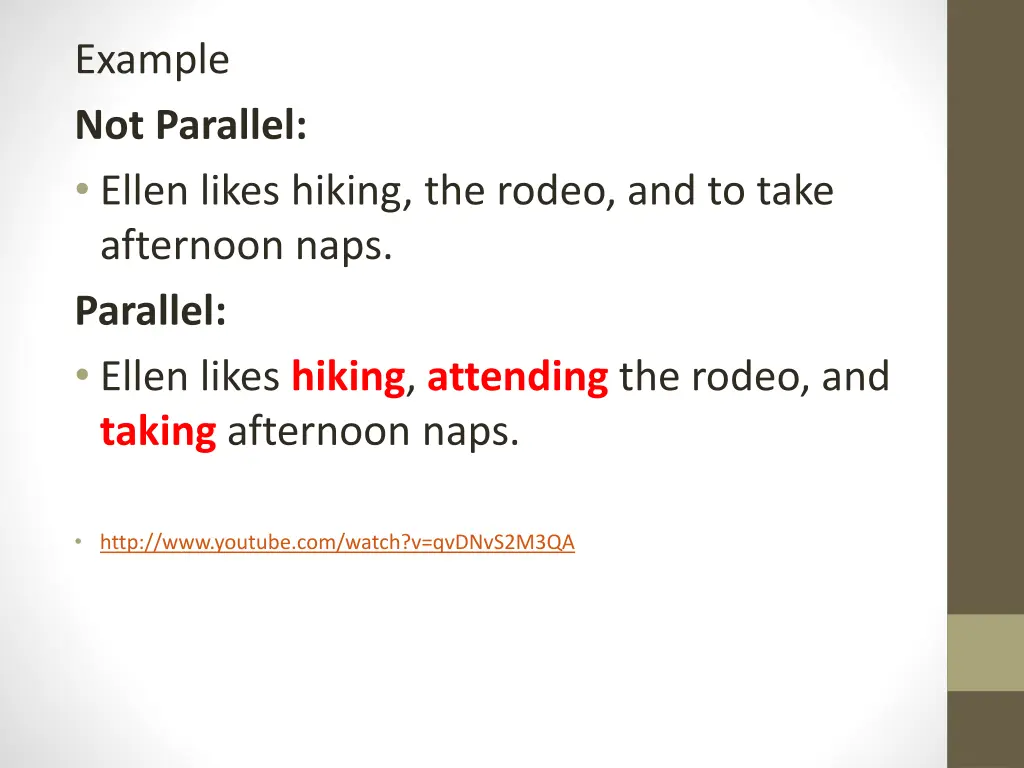 Example

Not Parallel:

• Ellen likes hiking, the rodeo, and to take afternoon naps.

Parallel:

• Ellen likes hiking, attending the rodeo, and taking afternoon naps.

• http://www.youtube.com/watch?v=qvDNvS2M3QA